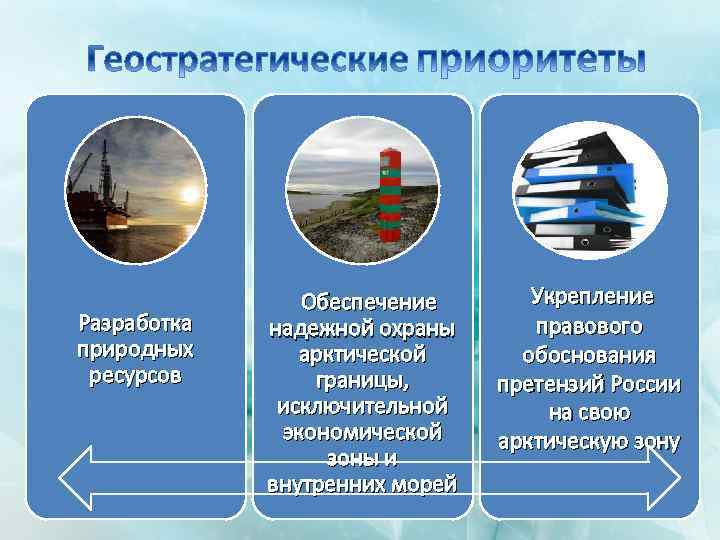 Геостратегические приоритеты

Разработка природных ресурсов

Обеспечение надежной охраны арктической границы, исключительной экономической зоны и внутренних морей

Укрепление правового обоснования претензий России на свою арктическую зону